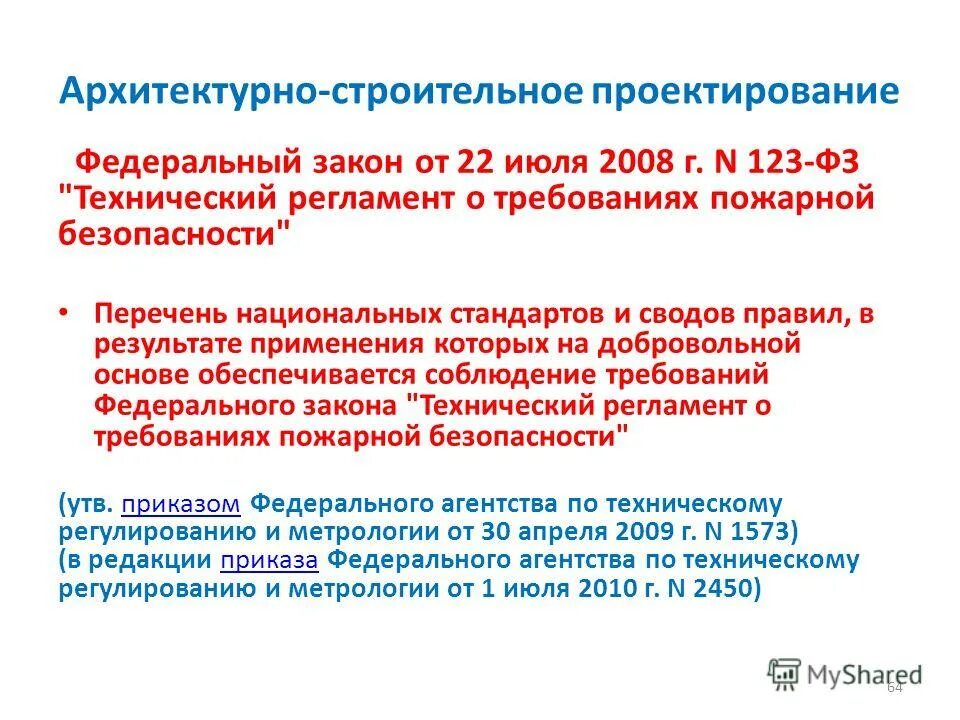 Архитектурно-строительное проектирование

Федеральный закон от 22 июля 2008 г. N 123-ФЗ "Технический регламент о требованиях пожарной безопасности"

• Перечень национальных стандартов и сводов правил, в результате применения которых на добровольной основе обеспечивается соблюдение требований Федерального закона "Технический регламент о требованиях пожарной безопасности"

(утв. приказом Федерального агентства по техническому регулированию и метрологии от 30 апреля 2009 г. N 1573)
(в редакции приказа Федерального агентства по техническому регулированию и метрологии от 1 июля 2010 г. N 2450)

MyShared

64